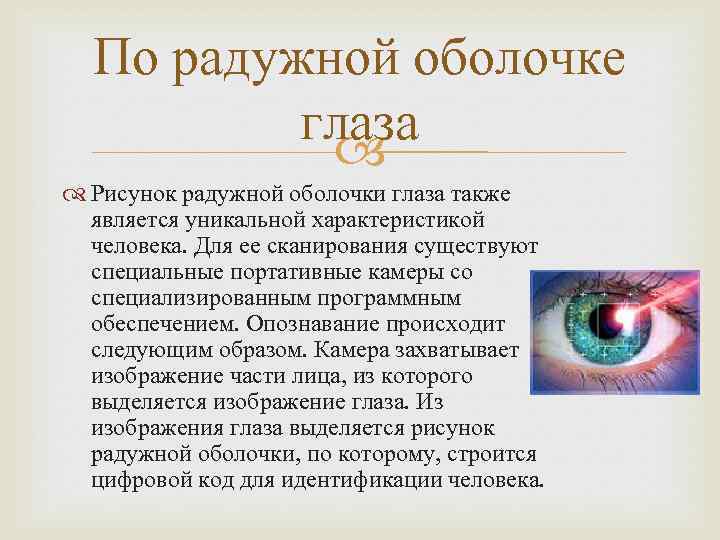 По радужной оболочке глаза

Рисунок радужной оболочки глаза также является уникальной характеристикой человека. Для ее сканирования существуют специальные портативные камеры со специализированным программным обеспечением. Опознавание происходит следующим образом. Камера захватывает изображение части лица, из которого выделяется изображение глаза. Из изображения глаза выделяется рисунок радужной оболочки, по которому, строится цифровой код для идентификации человека.